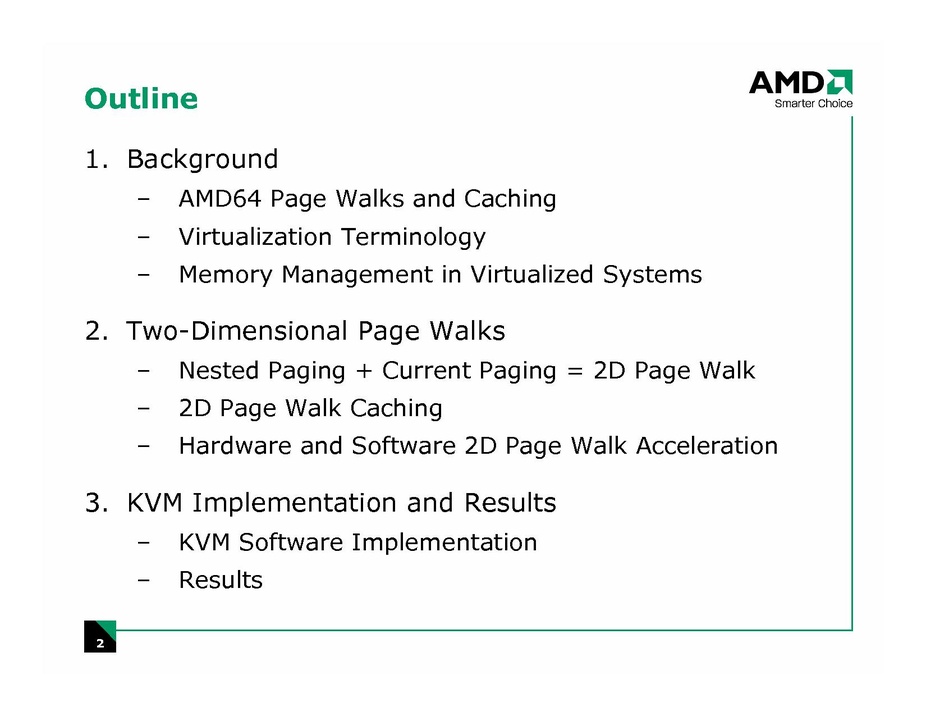 Outline

AMD
Smarter Choice

1. Background
– AMD64 Page Walks and Caching
– Virtualization Terminology
– Memory Management in Virtualized Systems

2. Two-Dimensional Page Walks
– Nested Paging + Current Paging = 2D Page Walk
– 2D Page Walk Caching
– Hardware and Software 2D Page Walk Acceleration

3. KVM Implementation and Results
– KVM Software Implementation
– Results

2